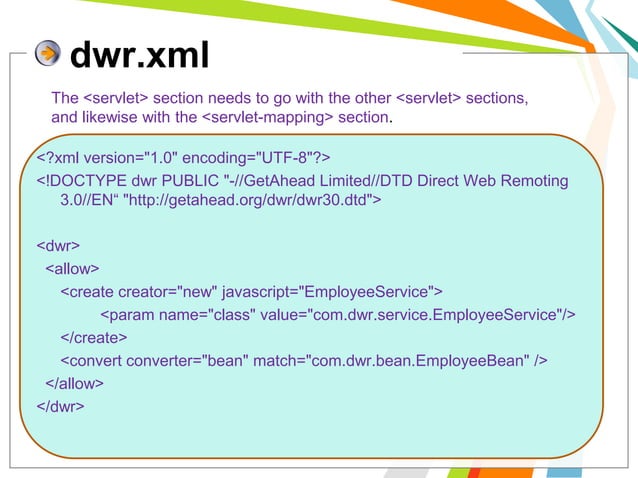 dwr.xml

The <servlet> section needs to go with the other <servlet> sections, and likewise with the <servlet-mapping> section.

<?xml version="1.0" encoding="UTF-8"?>
<!DOCTYPE dwr PUBLIC "-//GetAhead Limited//DTD Direct Web Remoting 3.0//EN“ "http://getahead.org/dwr/dwr30.dtd">

<dwr>
<allow>
<create creator="new" javascript="EmployeeService">
<param name="class" value="com.dwr.service.EmployeeService"/>
</create>
<convert converter="bean" match="com.dwr.bean.EmployeeBean" />
</allow>
</dwr>